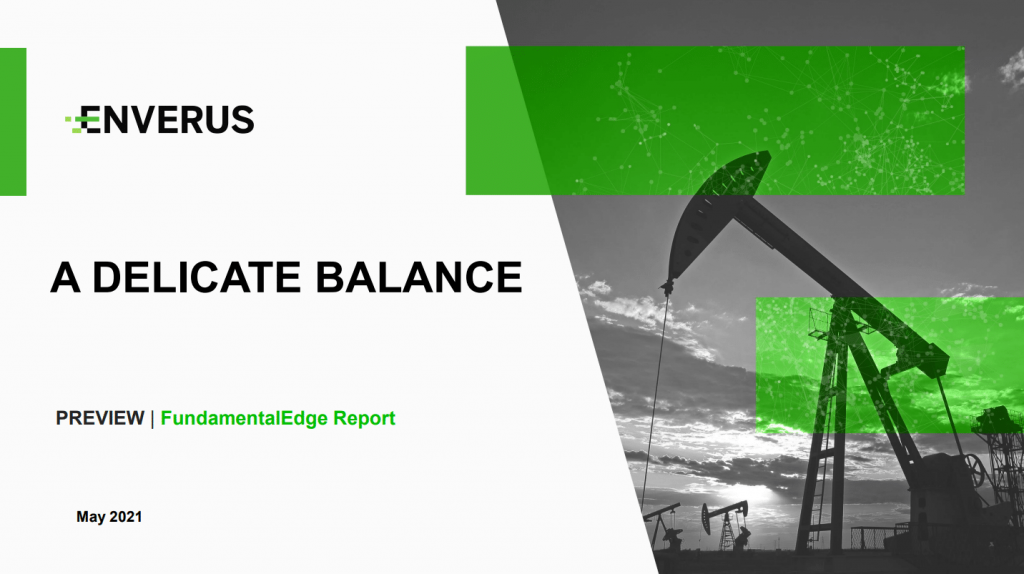 ENVERUS

A DELICATE BALANCE

PREVIEW | FundamentalEdge Report

May 2021